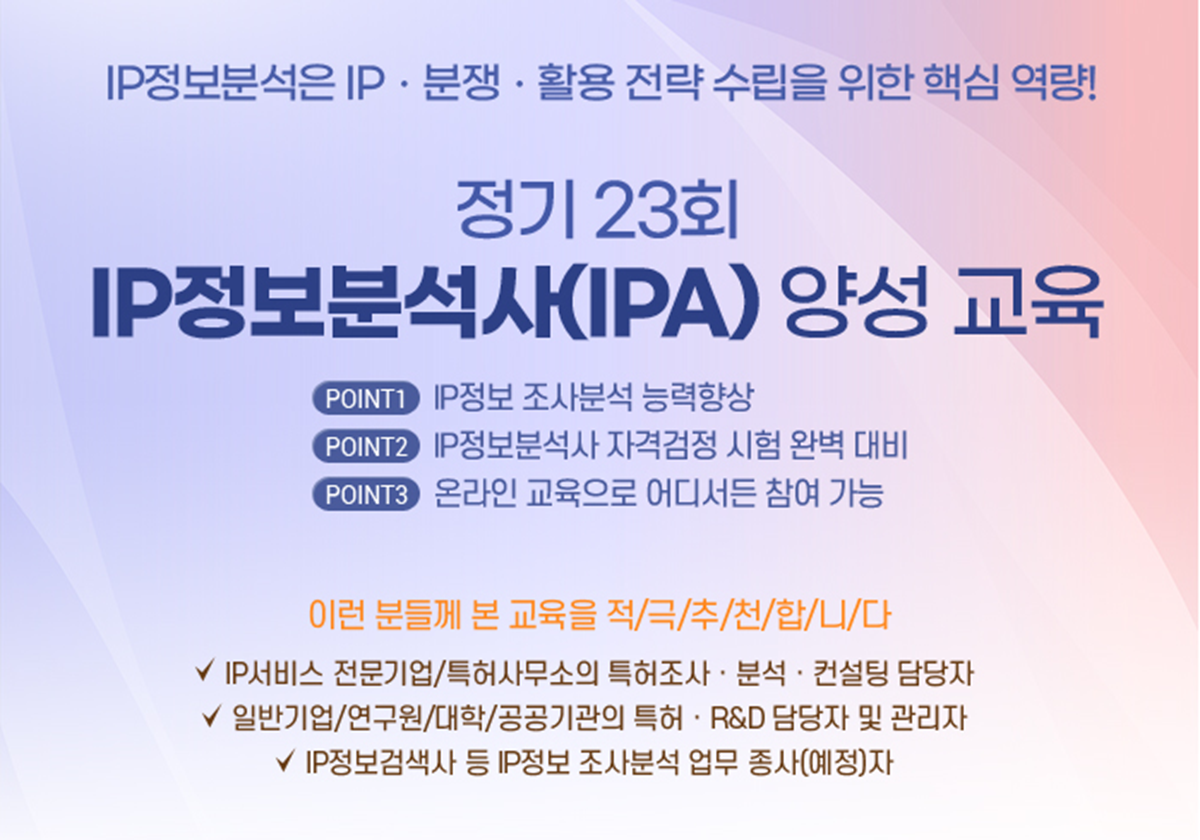 IP정보분석은 IP · 분쟁 · 활용 전략 수립을 위한 핵심 역량!

정기 23회
IP정보분석사(IPA) 양성 교육

POINT1 IP정보 조사분석 능력향상
POINT2 IP정보분석사 자격검정 시험 완벽 대비
POINT3 온라인 교육으로 어디서든 참여 가능

이런 분들께 본 교육을 적/극/추/천/합/니/다

✓ IP서비스 전문기업/특허사무소의 특허조사 · 분석 · 컨설팅 담당자
✓ 일반기업/연구원/대학/공공기관의 특허 · R&D 담당자 및 관리자
✓ IP정보검색사 등 IP정보 조사분석 업무 종사(예정)자